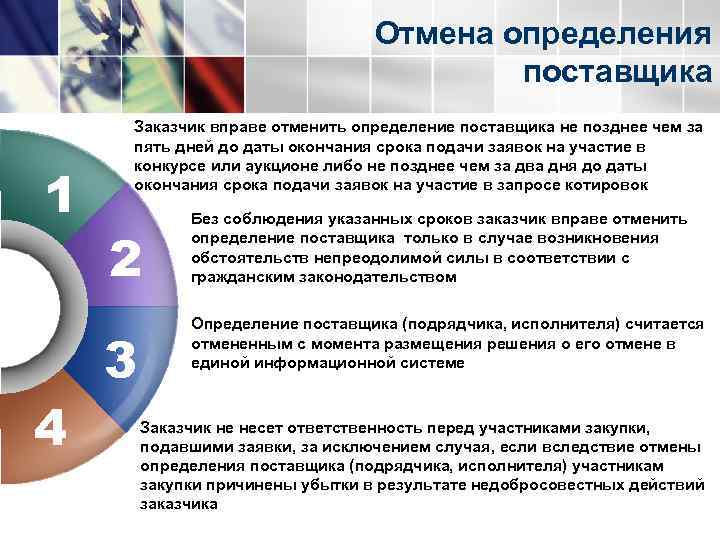 Отмена определения поставщика

1

Заказчик вправе отменить определение поставщика не позднее чем за пять дней до даты окончания срока подачи заявок на участие в конкурсе или аукционе либо не позднее чем за два дня до даты окончания срока подачи заявок на участие в запросе котировок

2

Без соблюдения указанных сроков заказчик вправе отменить определение поставщика только в случае возникновения обстоятельств непреодолимой силы в соответствии с гражданским законодательством

3

Определение поставщика (подрядчика, исполнителя) считается отмененным с момента размещения решения о его отмене в единой информационной системе

4

Заказчик не несет ответственность перед участниками закупки, подавшими заявки, за исключением случая, если вследствие отмены определения поставщика (подрядчика, исполнителя) участникам закупки причинены убытки в результате недобросовестных действий заказчика